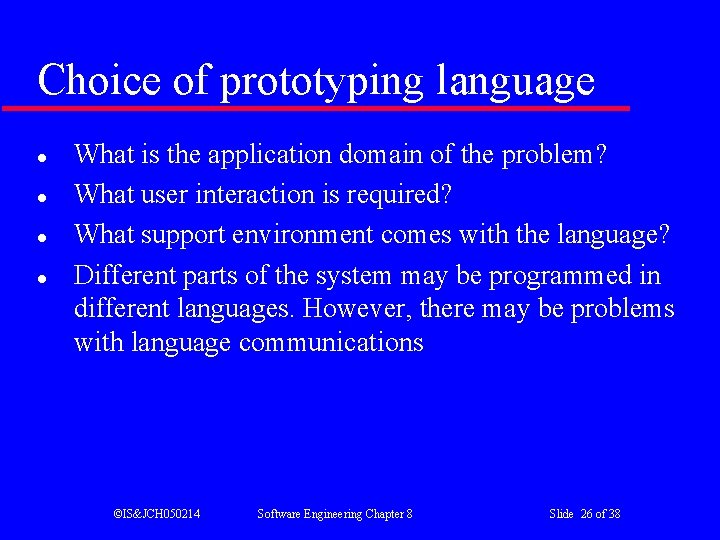 Choice of prototyping language

- What is the application domain of the problem?
- What user interaction is required?
- What support environment comes with the language?
- Different parts of the system may be programmed in different languages. However, there may be problems with language communications

©IS&JCH050214 Software Engineering Chapter 8 Slide 26 of 38